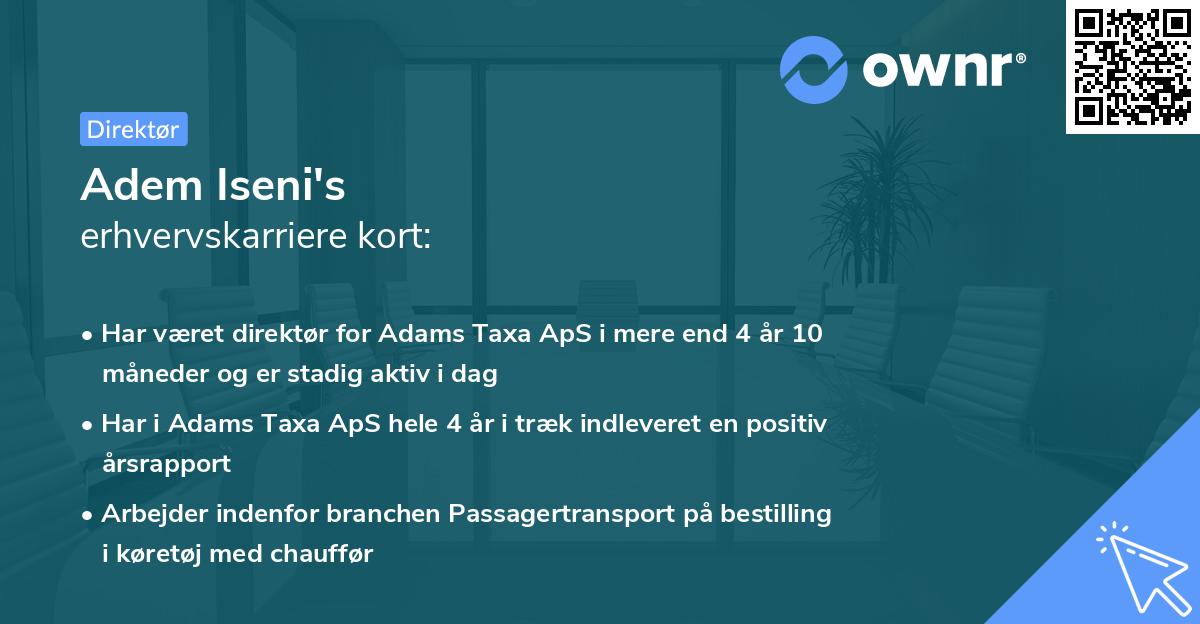 ownr®

Direktør

Adem Iseni's
erhvervskarriere kort:

• Har været direktør for Adams Taxa ApS i mere end 4 år 10 måneder og er stadig aktiv i dag

• Har i Adams Taxa ApS hele 4 år i træk indleveret en positiv årsrapport

• Arbejder indenfor branchen Passagertransport på bestilling i køretøj med chauffør